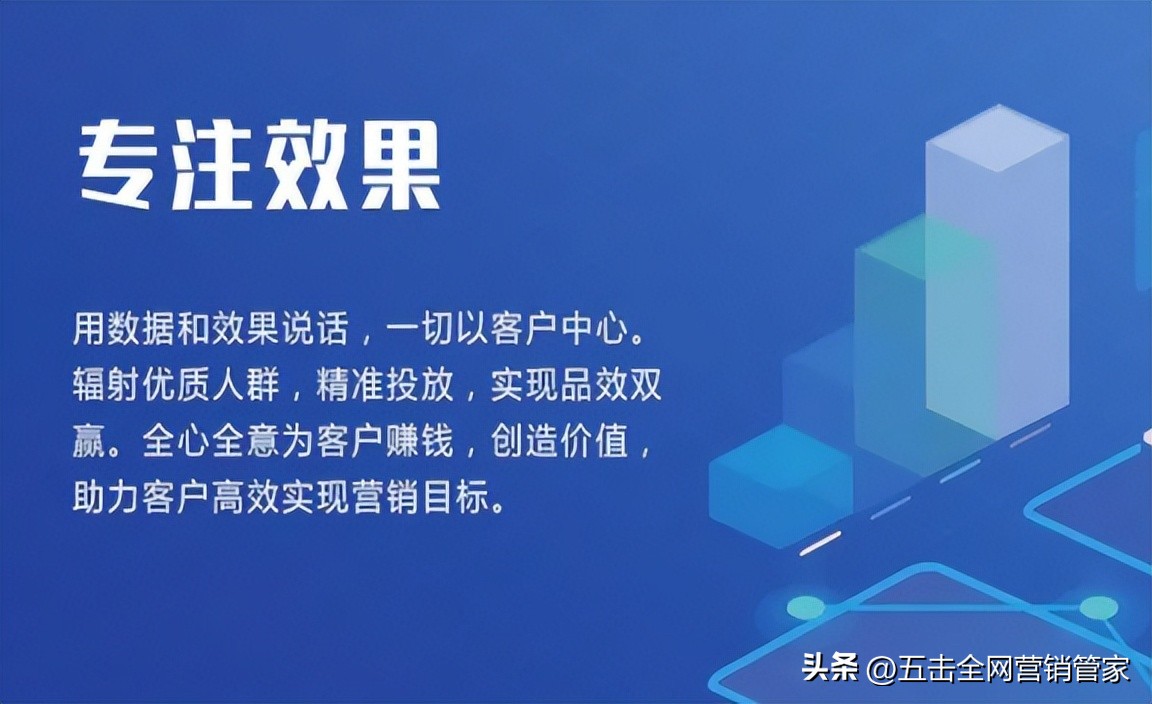 专注效果

用数据和效果说话，一切以客户中心。辐射优质人群，精准投放，实现品效双赢。全心全意为客户赚钱，创造价值，助力客户高效实现营销目标。

头条 @五击全网营销管家